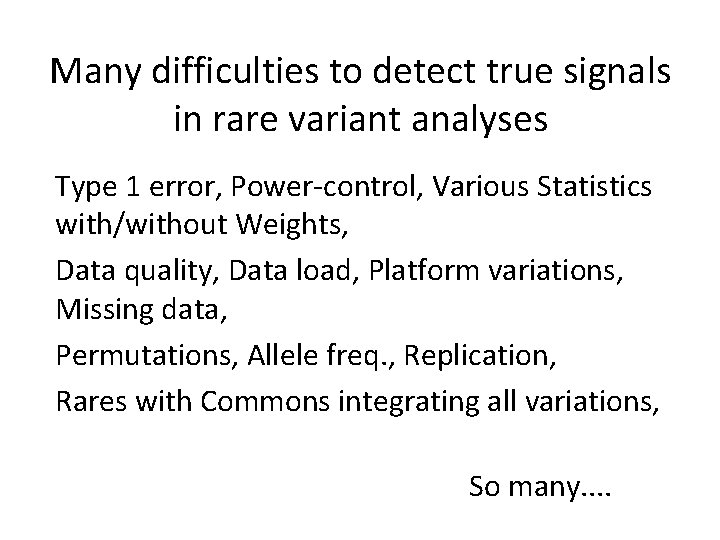 Many difficulties to detect true signals in rare variant analyses

Type 1 error, Power-control, Various Statistics with/without Weights,

Data quality, Data load, Platform variations, Missing data,

Permutations, Allele freq., Replication,

Rares with Commons integrating all variations,

So many....